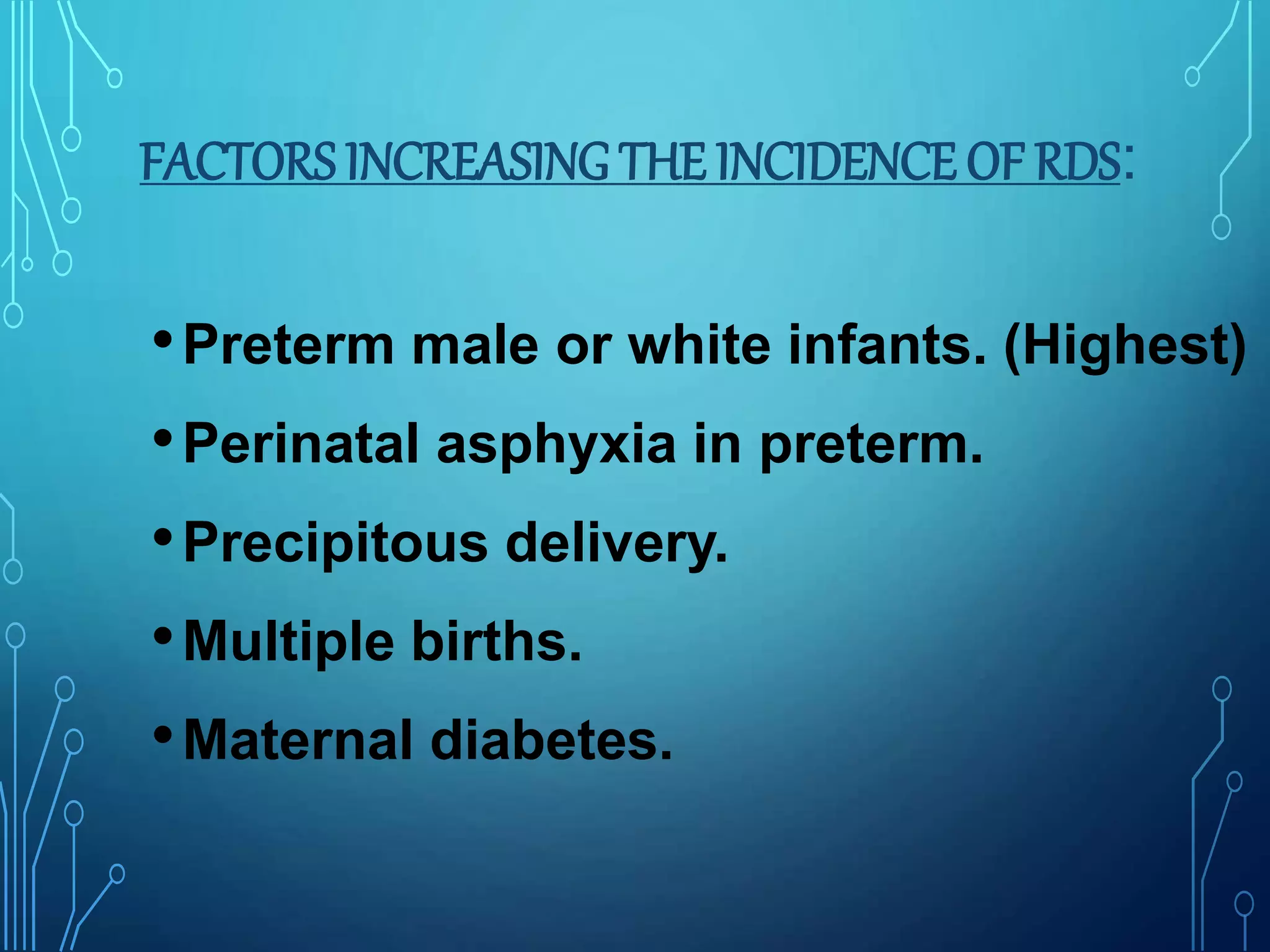 FACTORS INCREASING THE INCIDENCE OF RDS:

• Preterm male or white infants. (Highest)
• Perinatal asphyxia in preterm.
• Precipitous delivery.
• Multiple births.
• Maternal diabetes.